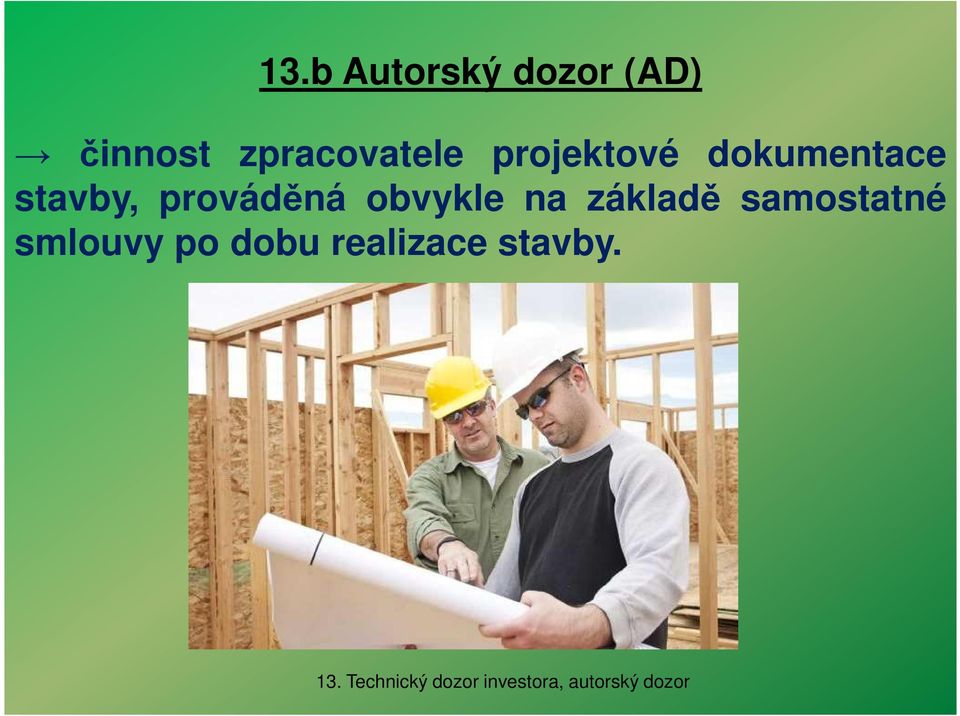 13.b Autorský dozor (AD)

→ činnost zpracovatele projektové dokumentace stavby, prováděná obvykle na základě samostatné smlouvy po dobu realizace stavby.

13. Technický dozor investora, autorský dozor